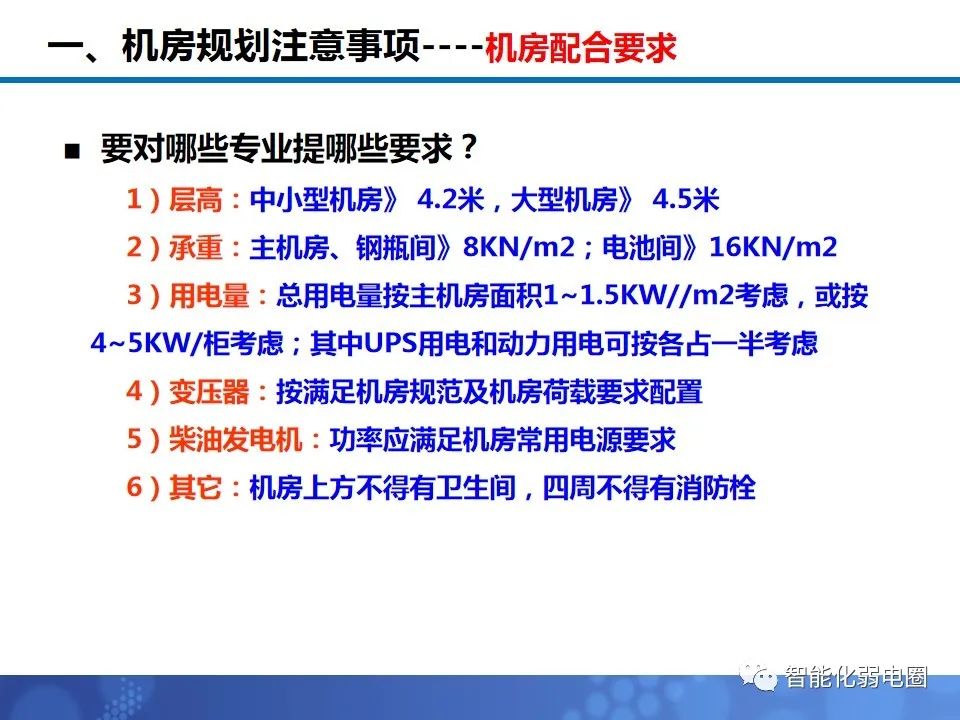 一、机房规划注意事项----机房配合要求

■ 要对哪些专业提哪些要求？

1）层高：中小型机房》 4.2米，大型机房》 4.5米

2）承重：主机房、钢瓶间》8KN/m2；电池间》16KN/m2

3）用电量：总用电量按主机房面积1~1.5KW//m2考虑，或按4~5KW/柜考虑；其中UPS用电和动力用电可按各占一半考虑

4）变压器：按满足机房规范及机房荷载要求配置

5）柴油发电机：功率应满足机房常用电源要求

6）其它：机房上方不得有卫生间，四周不得有消防栓

智能化弱电圈